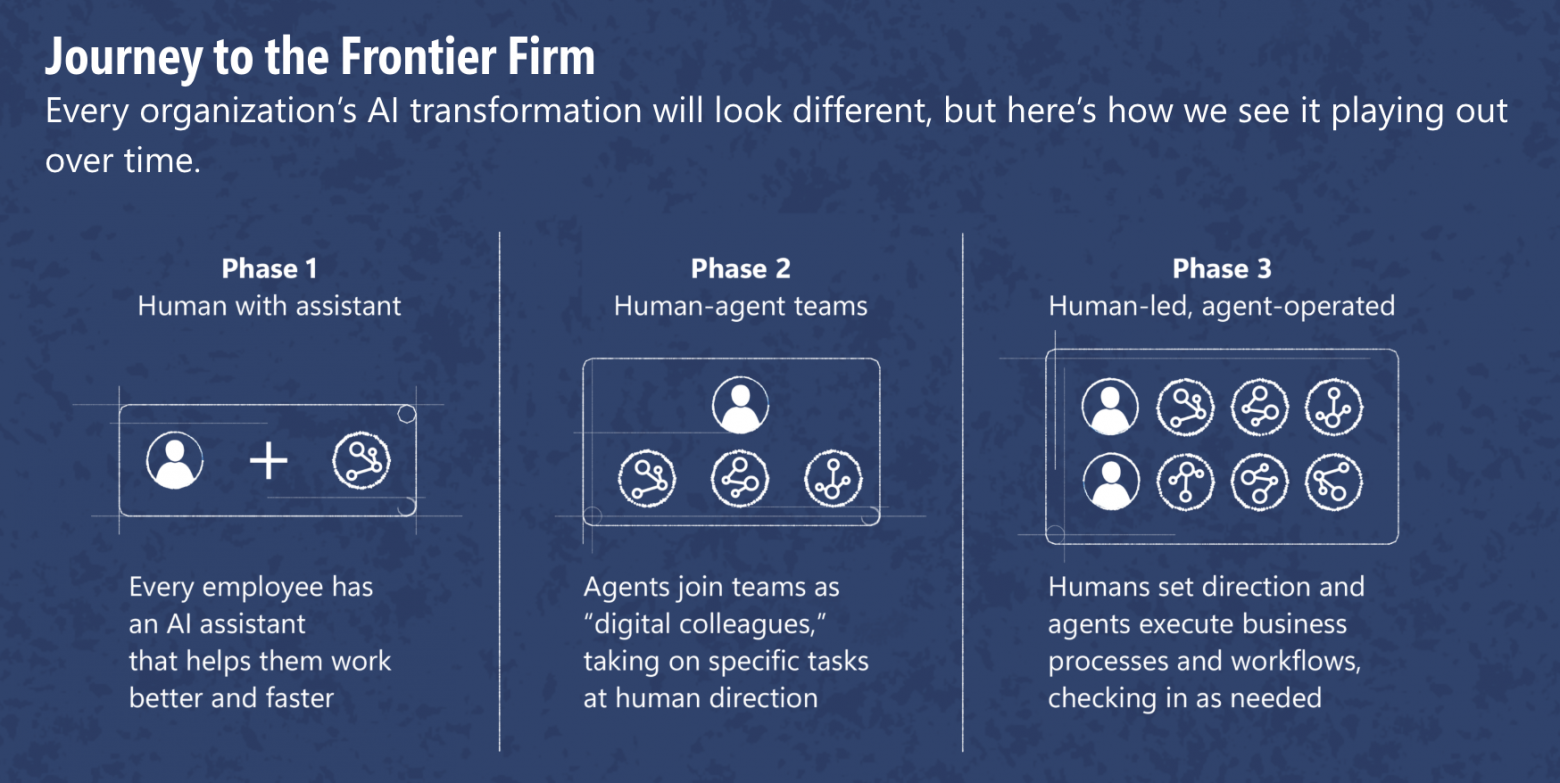 Journey to the Frontier Firm

Every organization’s AI transformation will look different, but here’s how we see it playing out over time.

Phase 1
Human with assistant

+

Every employee has an AI assistant that helps them work better and faster

Phase 2
Human-agent teams

Agents join teams as “digital colleagues,” taking on specific tasks at human direction

Phase 3
Human-led, agent-operated

Humans set direction and agents execute business processes and workflows, checking in as needed